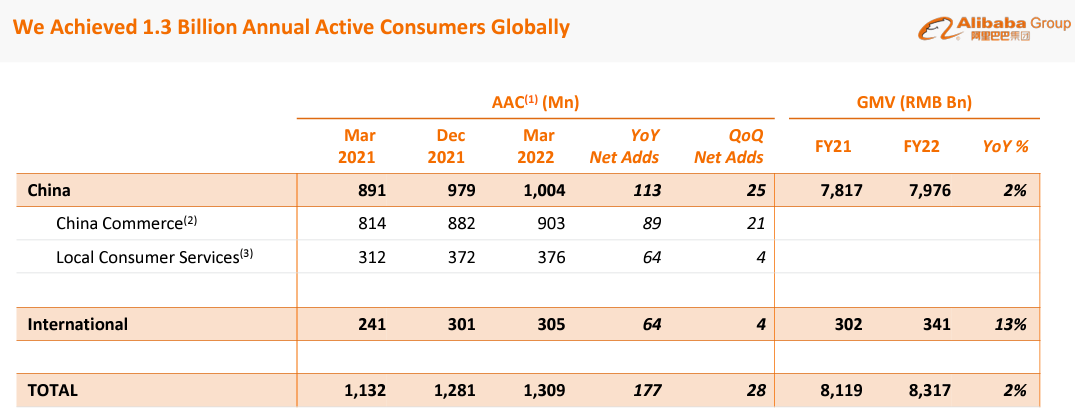 We Achieved 1.3 Billion Annual Active Consumers Globally

Alibaba Group 阿里巴巴集团

| | AAC$^{(1)}$ (Mn) | | | | | GMV (RMB Bn) | | |
|---|---|---|---|---|---|---|---|---|
| | Mar 2021 | Dec 2021 | Mar 2022 | YoY Net Adds | QoQ Net Adds | FY21 | FY22 | YoY % |
| China | 891 | 979 | 1,004 | 113 | 25 | 7,817 | 7,976 | 2% |
| China Commerce$^{(2)}$ | 814 | 882 | 903 | 89 | 21 | | | |
| Local Consumer Services$^{(3)}$ | 312 | 372 | 376 | 64 | 4 | | | |
| | | | | | | | | |
| International | 241 | 301 | 305 | 64 | 4 | 302 | 341 | 13% |
| | | | | | | | | |
| TOTAL | 1,132 | 1,281 | 1,309 | 177 | 28 | 8,119 | 8,317 | 2% |